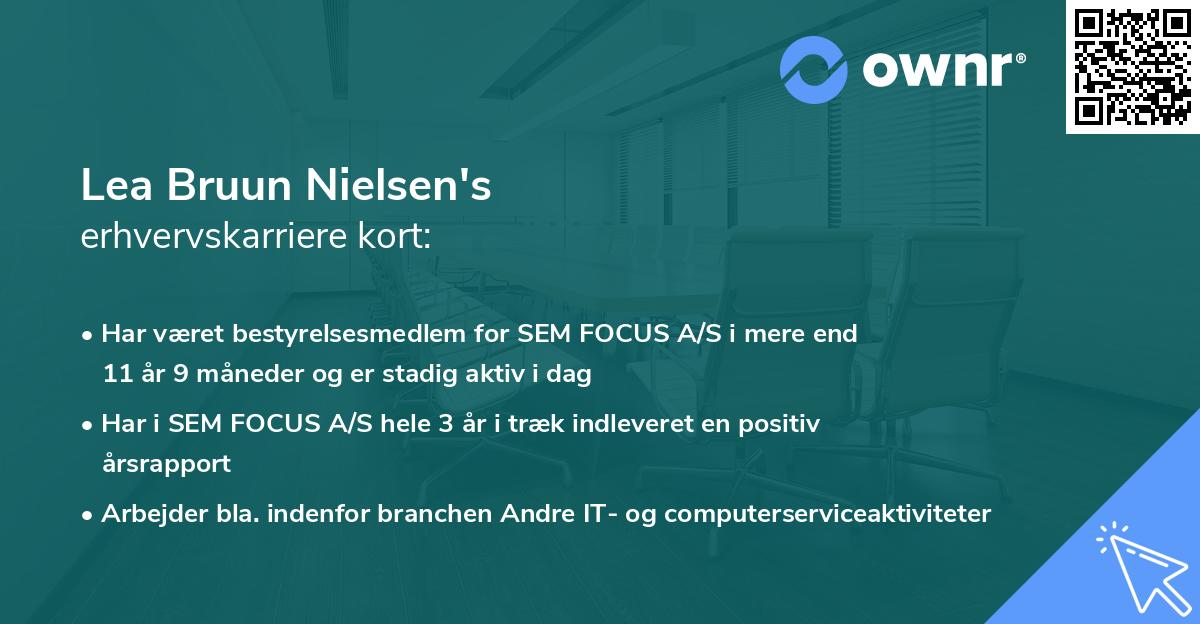 ownr®

Lea Bruun Nielsen's
erhvervskarriere kort:

• Har været bestyrelsesmedlem for SEM FOCUS A/S i mere end 11 år 9 måneder og er stadig aktiv i dag
• Har i SEM FOCUS A/S hele 3 år i træk indleveret en positiv årsrapport
• Arbejder bla. indenfor branchen Andre IT- og computerserviceaktiviteter